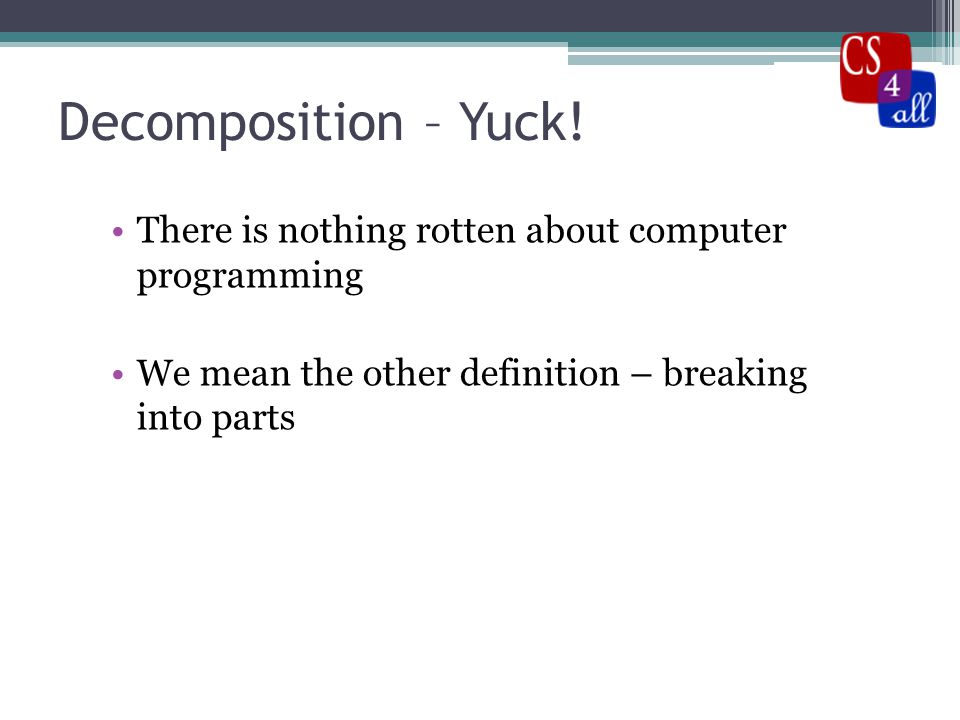 CS 4 all

Decomposition – Yuck!

• There is nothing rotten about computer programming

• We mean the other definition – breaking into parts